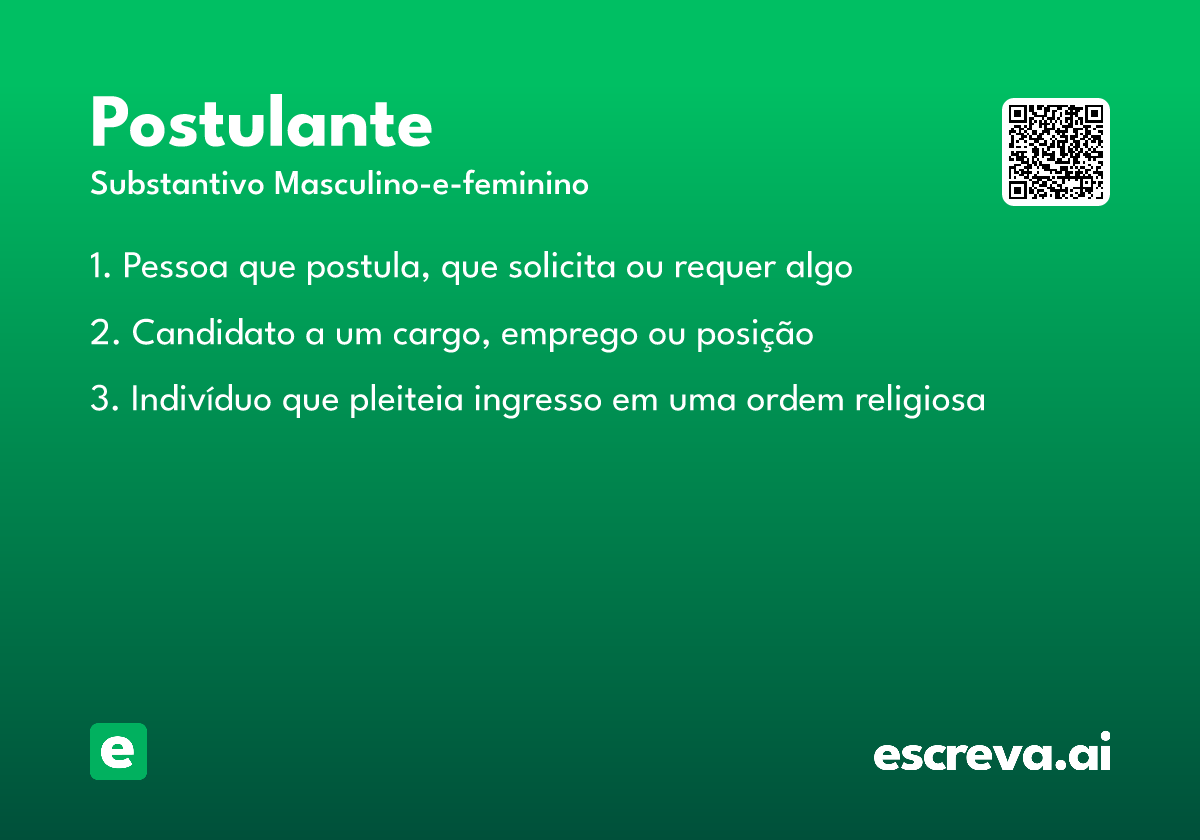 Postulante
Substantivo Masculino-e-feminino

1. Pessoa que postula, que solicita ou requer algo

2. Candidato a um cargo, emprego ou posição

3. Indivíduo que pleiteia ingresso em uma ordem religiosa

e

escreva.ai